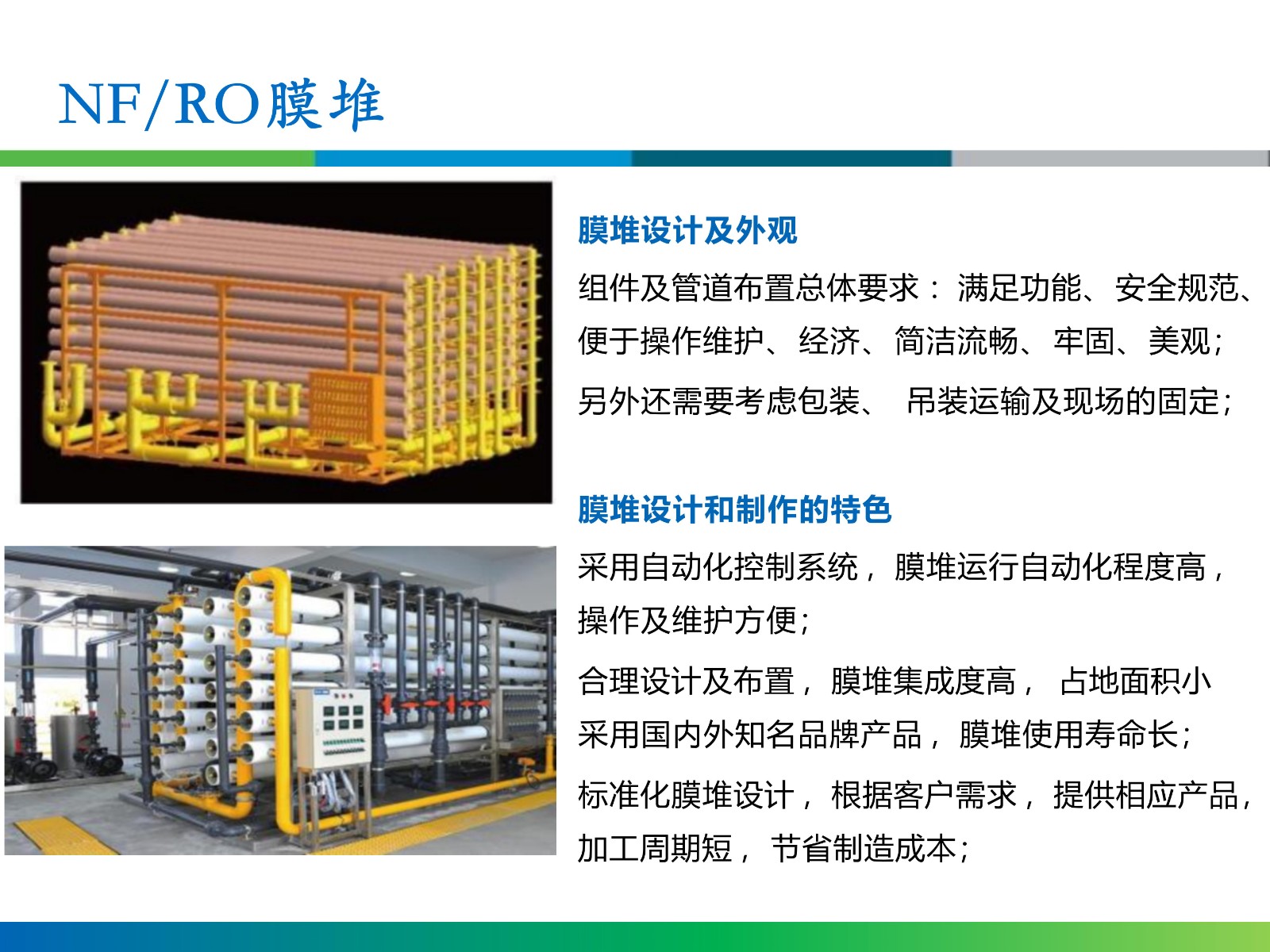 NF/RO膜堆

膜堆设计及外观

组件及管道布置总体要求： 满足功能、 安全规范、 便于操作维护、 经济、 简洁流畅、 牢固、 美观；

另外还需要考虑包装、 吊装运输及现场的固定；

膜堆设计和制作的特色

采用自动化控制系统， 膜堆运行自动化程度高， 操作及维护方便；

合理设计及布置， 膜堆集成度高， 占地面积小

采用国内外知名品牌产品， 膜堆使用寿命长；

标准化膜堆设计， 根据客户需求， 提供相应产品， 加工周期短， 节省制造成本；